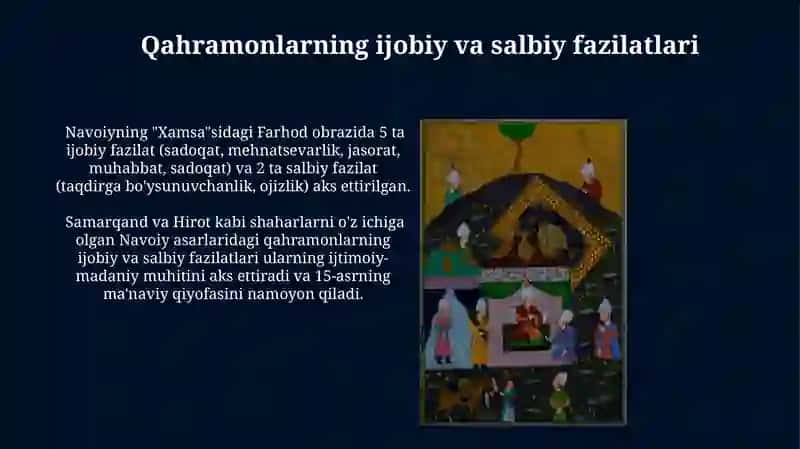 Qahramonlarning ijobiy va salbiy fazilatlari

Navoiyning "Xamsa"sidagi Farhod obrazida 5 ta ijobiy fazilat (sadoqat, mehnatsevarlik, jasorat, muhabbat, sadoqat) va 2 ta salbiy fazilat (taqdirga bo'ysunuvchanlik, ojizlik) aks ettirilgan.

Samarqand va Hirot kabi shaharlarni o'z ichiga olgan Navoiy asarlaridagi qahramonlarning ijobiy va salbiy fazilatlari ularning ijtimoiy-madaniy muhitini aks ettiradi va 15-asrning ma'naviy qiyofasini namoyon qiladi.